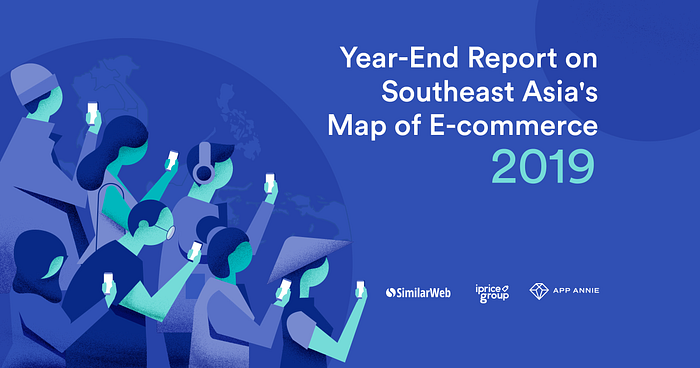 Year-End Report on Southeast Asia's Map of E-commerce
2019

SimilarWeb
iprice group
APP ANNIE